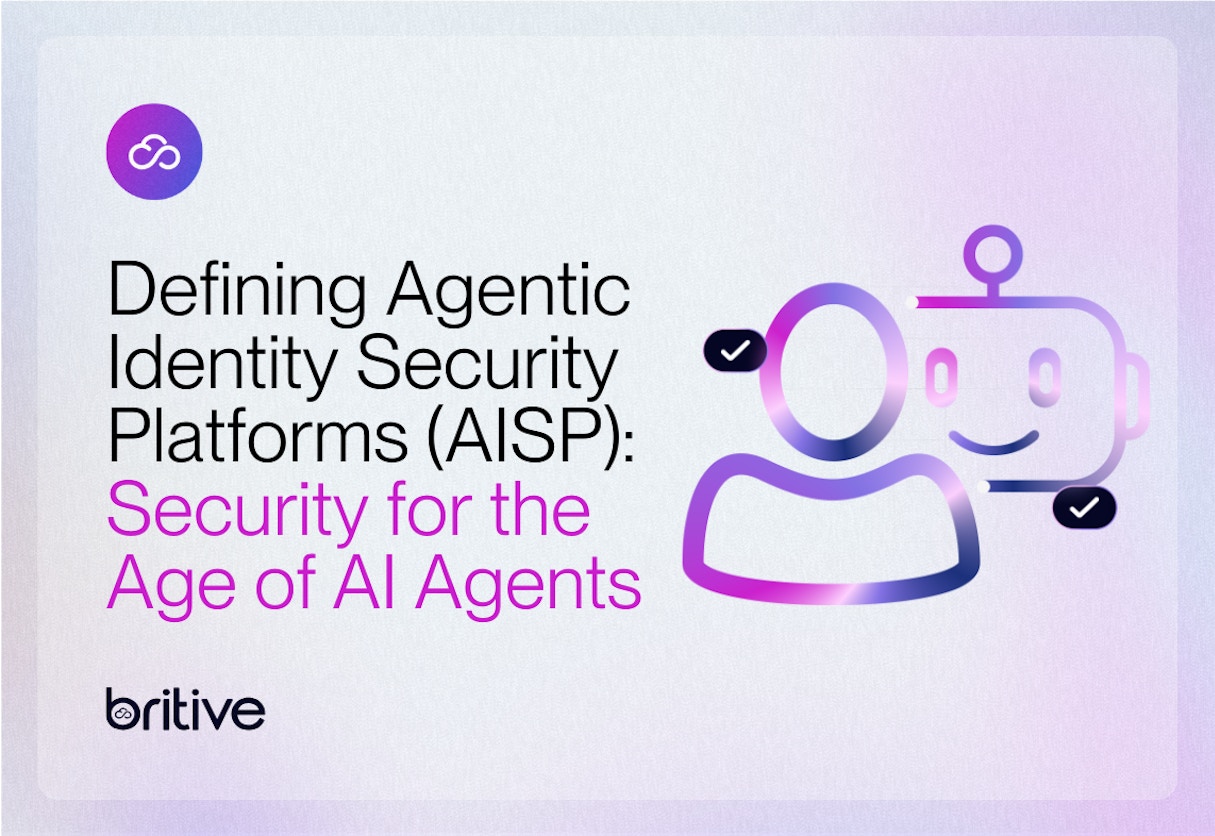 Defining Agentic Identity Security Platforms (AISP): Security for the Age of AI Agents

britive